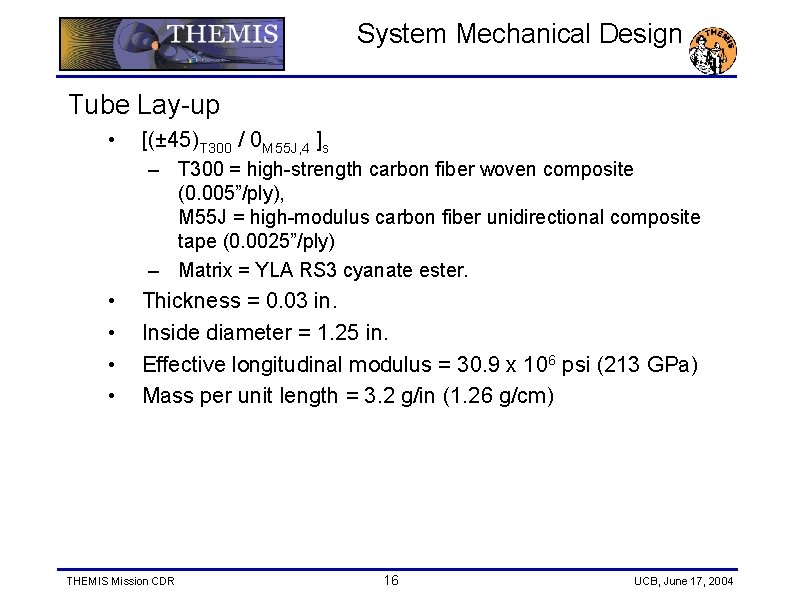 THEMIS

System Mechanical Design

THEMIS

Tube Lay-up

• $[(\pm 45)_{T300} / 0_{M55J,4}]_s$
– T300 = high-strength carbon fiber woven composite (0.005”/ply),
M55J = high-modulus carbon fiber unidirectional composite tape (0.0025”/ply)
– Matrix = YLA RS3 cyanate ester.
• Thickness = 0.03 in.
• Inside diameter = 1.25 in.
• Effective longitudinal modulus = 30.9 x $10^6$ psi (213 GPa)
• Mass per unit length = 3.2 g/in (1.26 g/cm)

THEMIS Mission CDR

16

UCB, June 17, 2004